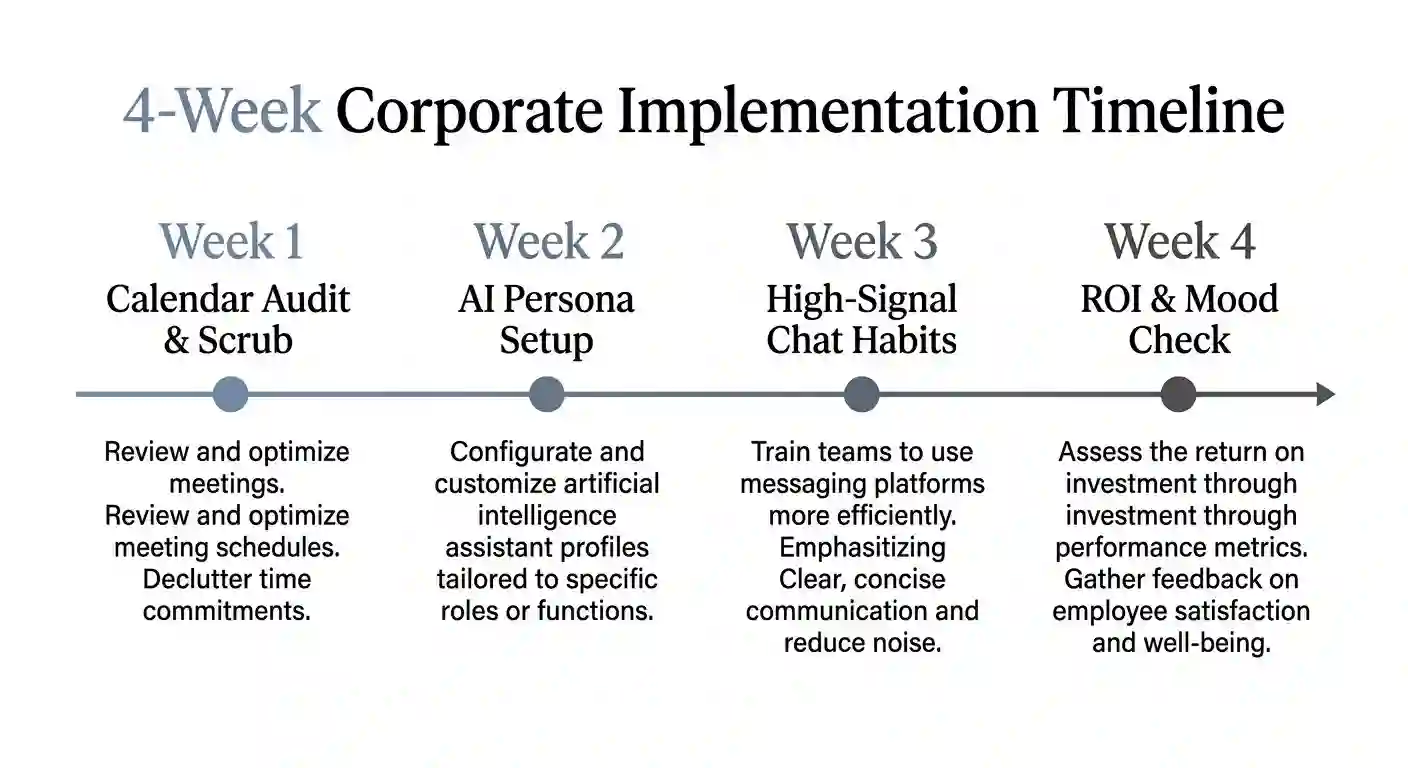 4-Week Corporate Implementation Timeline

Week 1
Calendar Audit & Scrub

Review and optimize meetings.
Review and optimize meeting schedules.
Declutter time commitments.

Week 2
AI Persona Setup

Configurate and customize artificial intelligence assistant profiles tailored to specific roles or functions.

Week 3
High-Signal Chat Habits

Train teams to use messaging platforms more efficiently.
Emphasitizing Clear, concise communication and reduce noise.

Week 4
ROI & Mood Check

Assess the return on investment through investment through performance metrics.
Gather feedback on employee satisfaction and well-being.